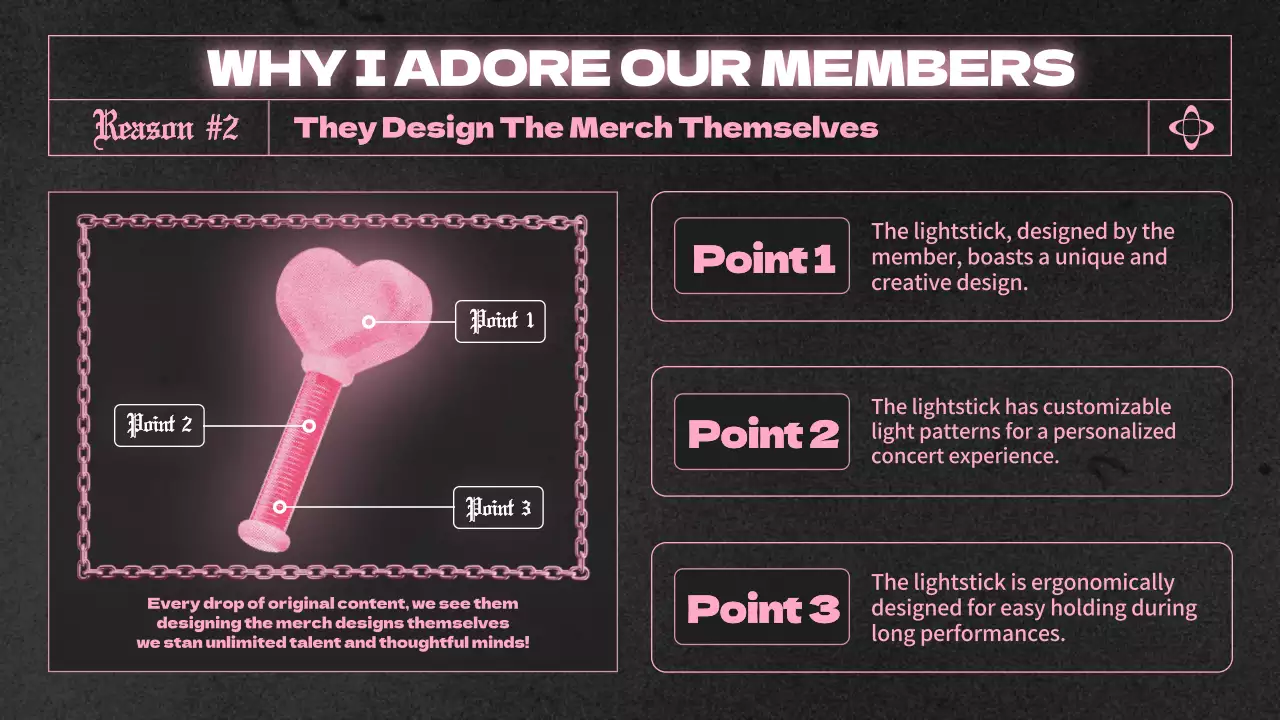 WHY I ADORE OUR MEMBERS

Reason #2

They Design The Merch Themselves

Point 1

Point 2

Point 3

Every drop of original content, we see them designing the merch designs themselves we stan unlimited talent and thoughtful minds!

Point 1

The lightstick, designed by the member, boasts a unique and creative design.

Point 2

The lightstick has customizable light patterns for a personalized concert experience.

Point 3

The lightstick is ergonomically designed for easy holding during long performances.